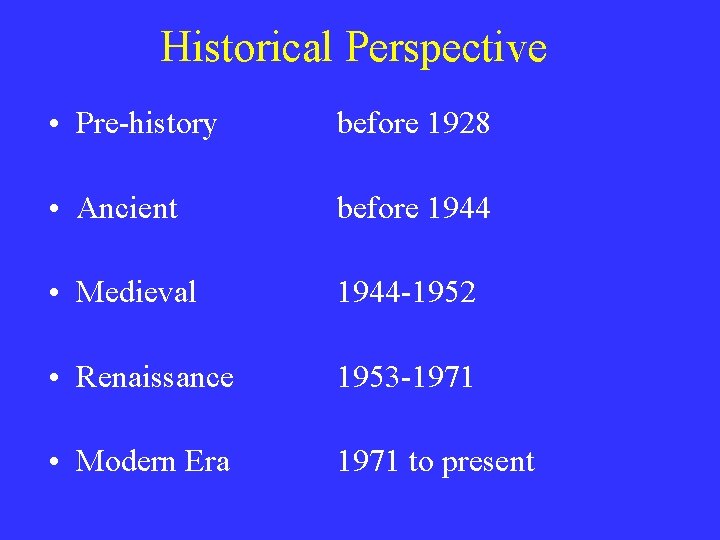 Historical Perspective

• Pre-history before 1928

• Ancient before 1944

• Medieval 1944-1952

• Renaissance 1953-1971

• Modern Era 1971 to present